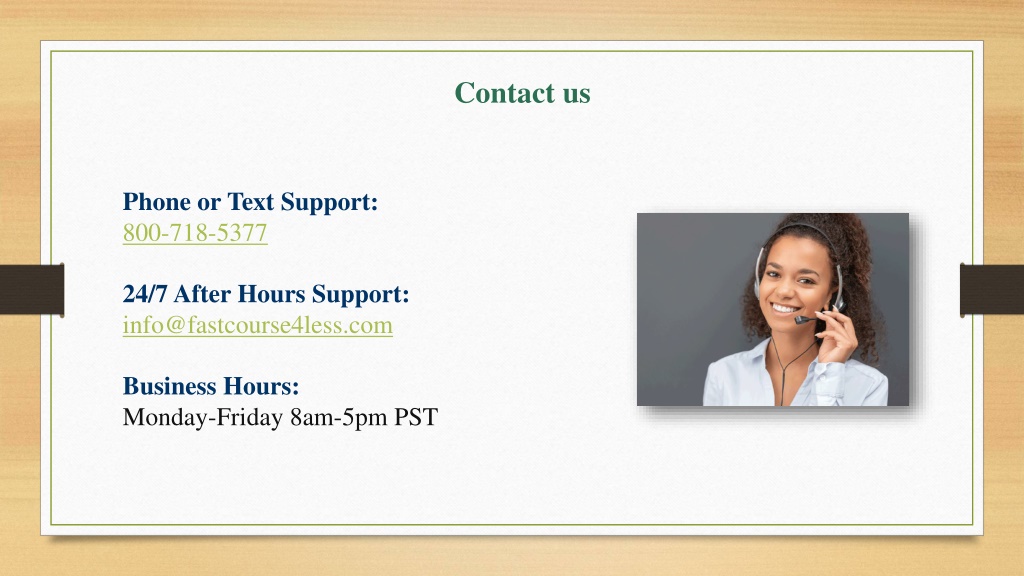 Contact us

Phone or Text Support:
800-718-5377

24/7 After Hours Support:
info@fastcourse4less.com

Business Hours:
Monday-Friday 8am-5pm PST